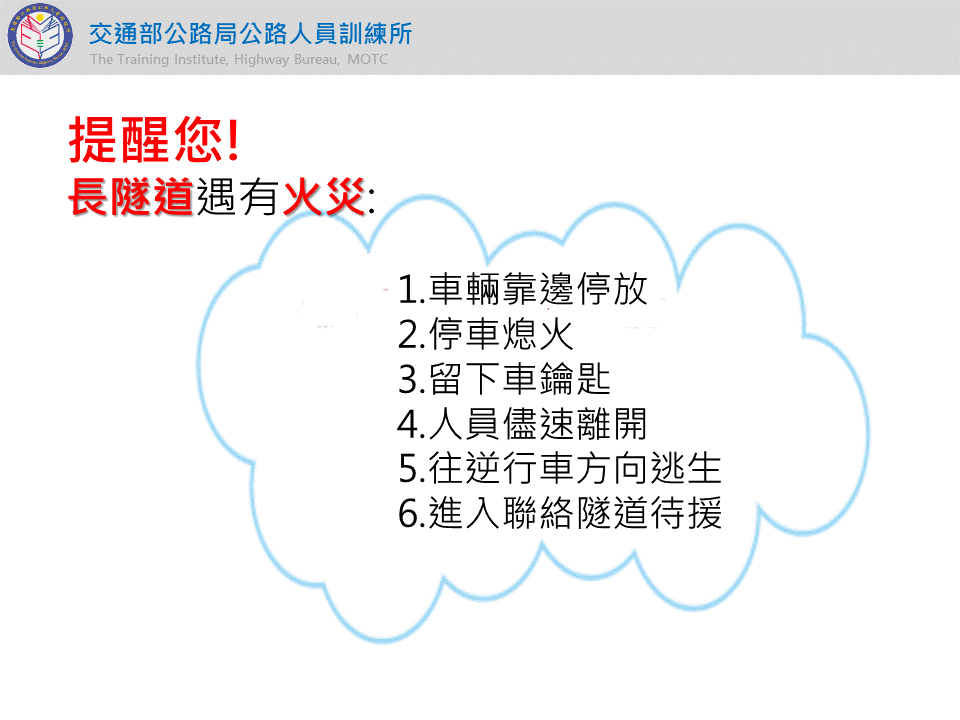 交通部公路局公路人員訓練所
The Training Institute, Highway Bureau, MOTC

提醒您!
長隧道遇有火災:

1.車輛靠邊停放
2.停車熄火
3.留下車鑰匙
4.人員儘速離開
5.往逆行車方向逃生
6.進入聯絡隧道待援